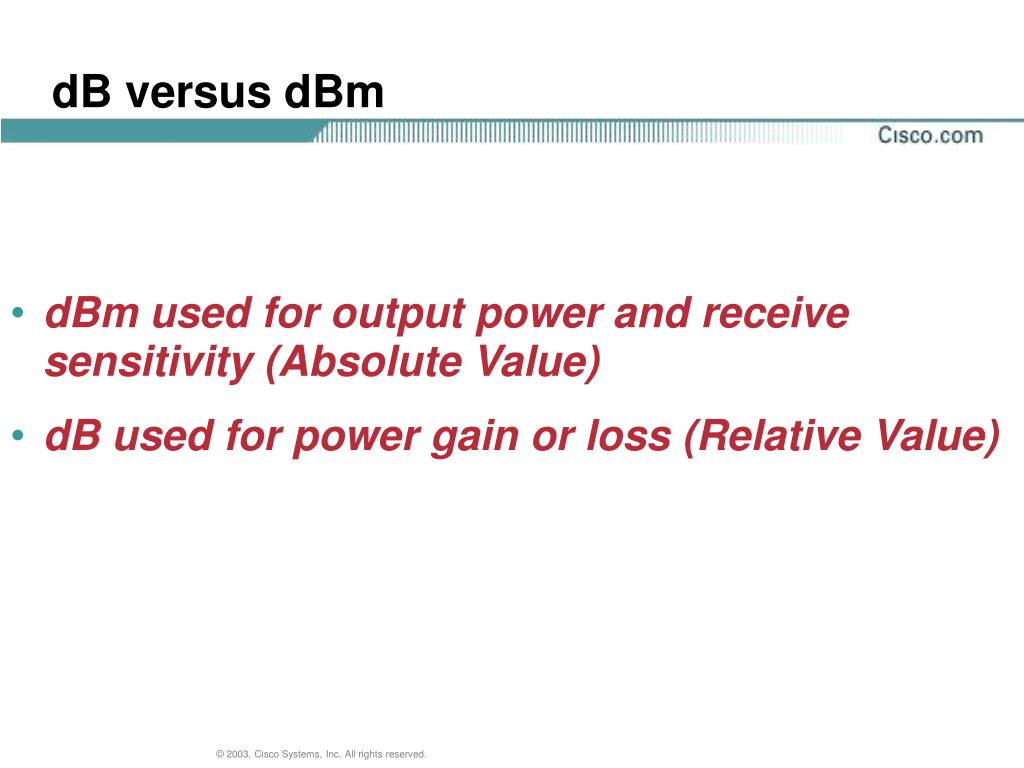 dB versus dBm

Cisco.com

• dBm used for output power and receive sensitivity (Absolute Value)

• dB used for power gain or loss (Relative Value)

© 2003, Cisco Systems, Inc. All rights reserved.